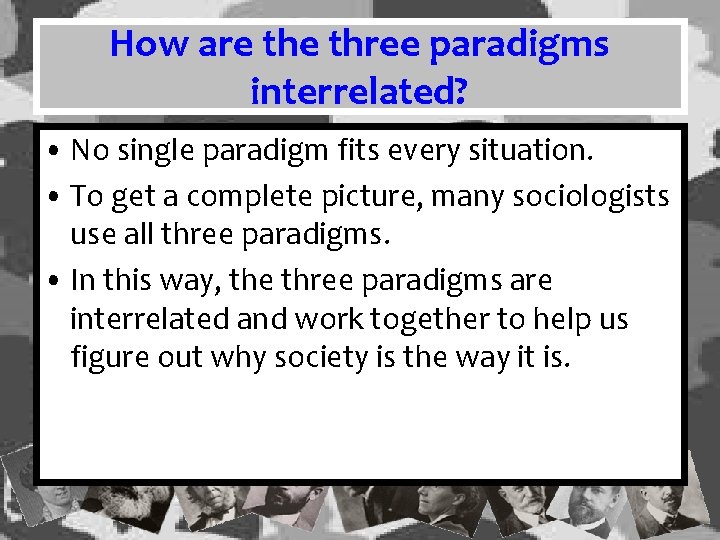 How are the three paradigms interrelated?

• No single paradigm fits every situation.

• To get a complete picture, many sociologists use all three paradigms.

• In this way, the three paradigms are interrelated and work together to help us figure out why society is the way it is.